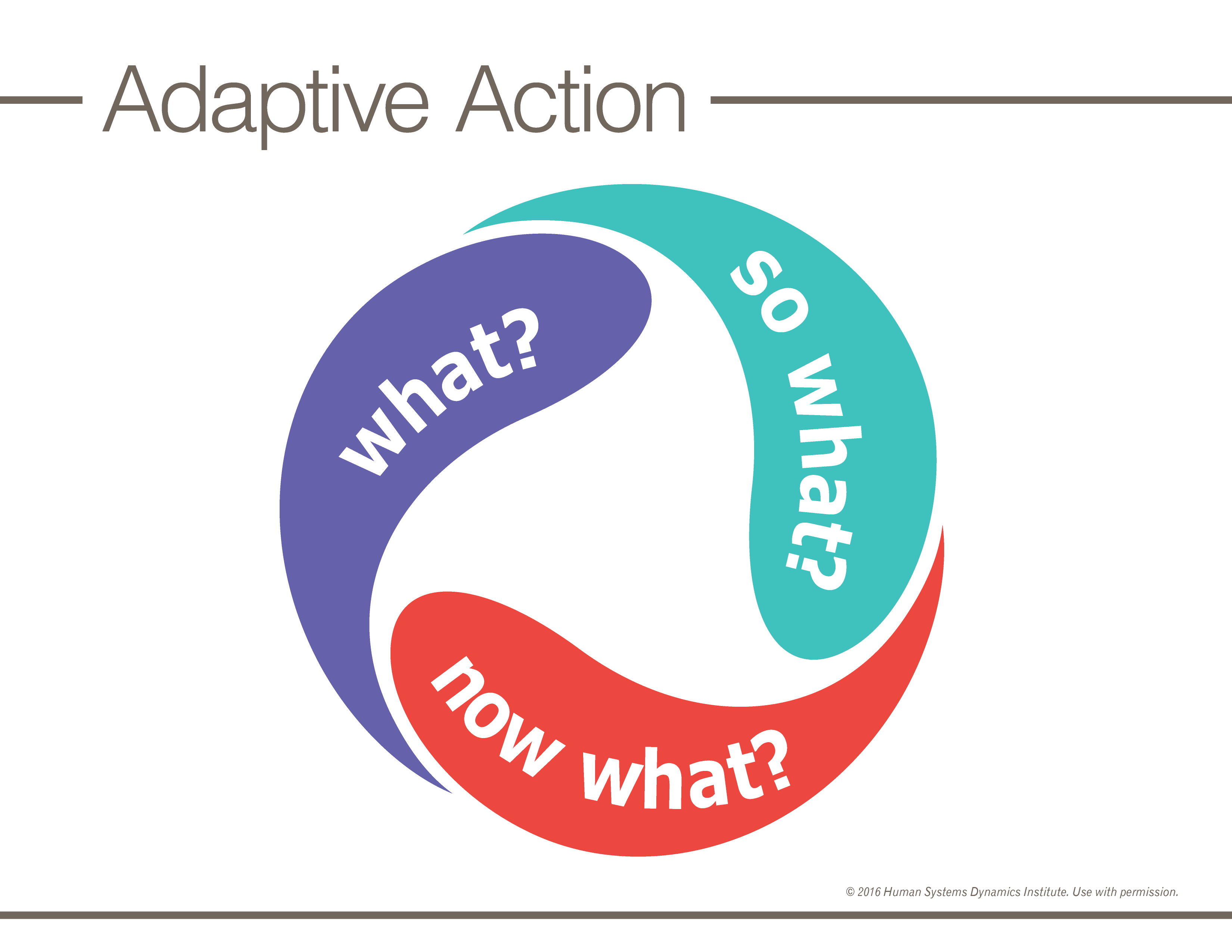 Adaptive Action

what?

so what?

now what?

© 2016 Human Systems Dynamics Institute. Use with permission.